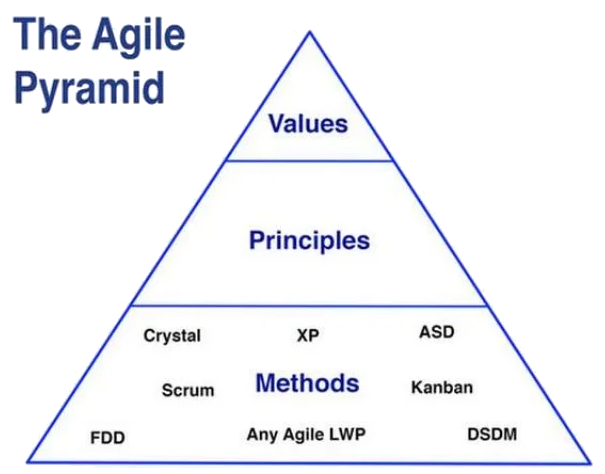 The Agile Pyramid

Values

Principles

Crystal XP ASD

Scrum Methods Kanban

FDD Any Agile LWP DSDM